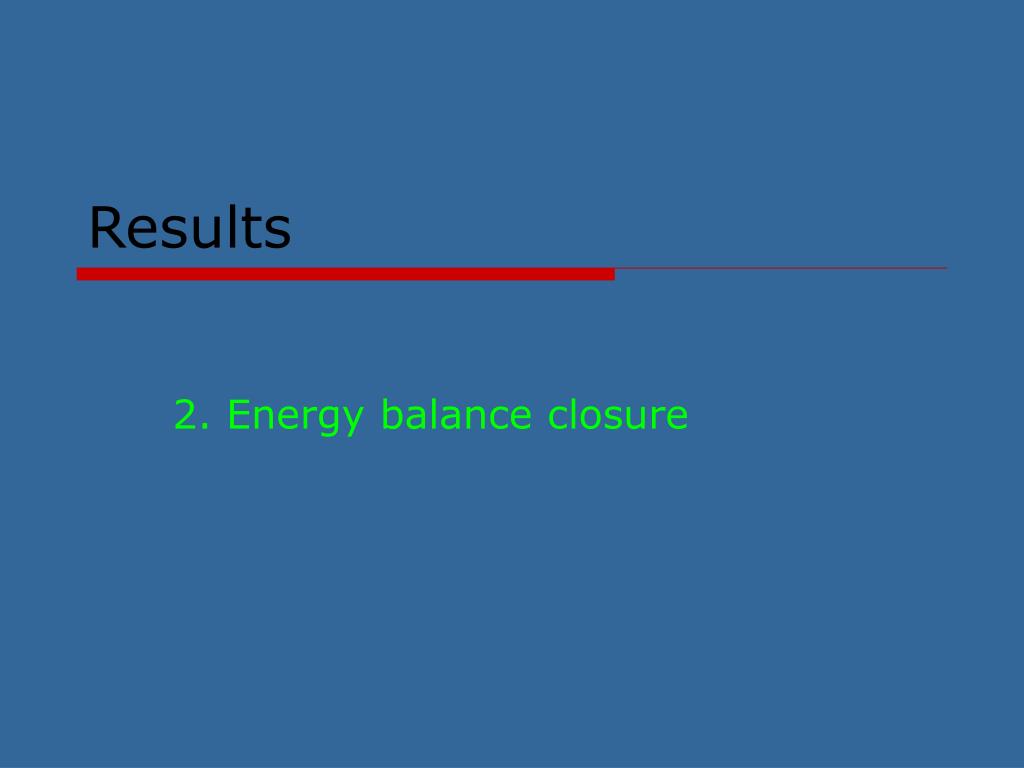 Results

2. Energy balance closure